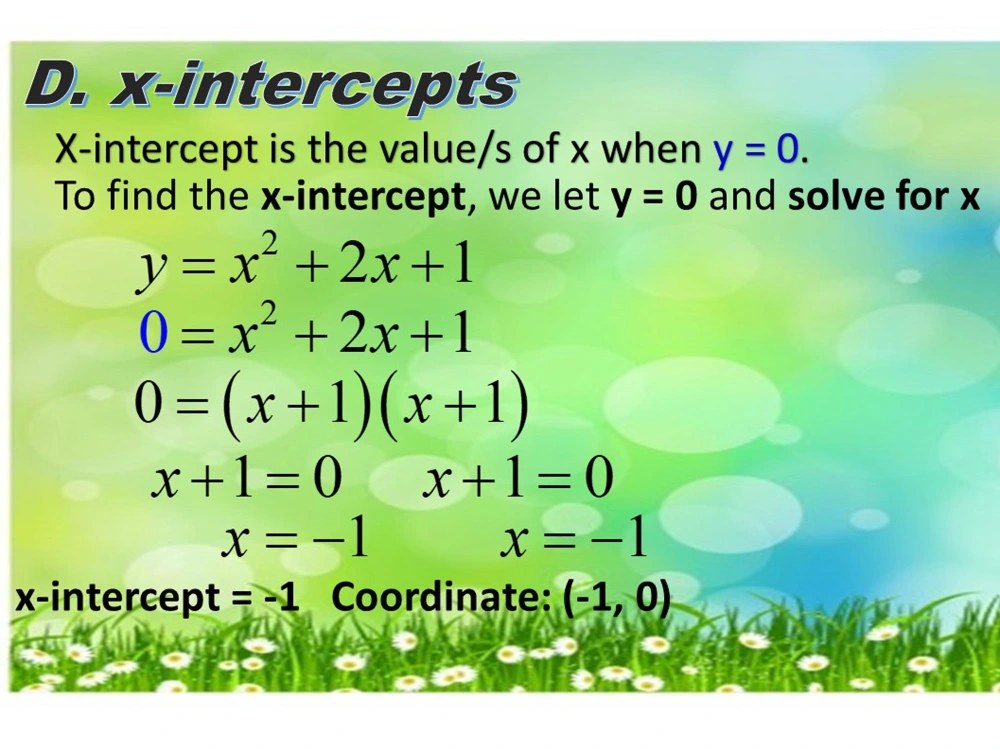 D. x-intercepts

X-intercept is the value/s of x when y = 0.
To find the x-intercept, we let y = 0 and solve for x

$y = x^2 + 2x + 1$

$0 = x^2 + 2x + 1$

$0 = (x+1)(x+1)$

$x + 1 = 0 \quad x + 1 = 0$

$x = -1 \quad x = -1$

x-intercept = -1 Coordinate: (-1, 0)